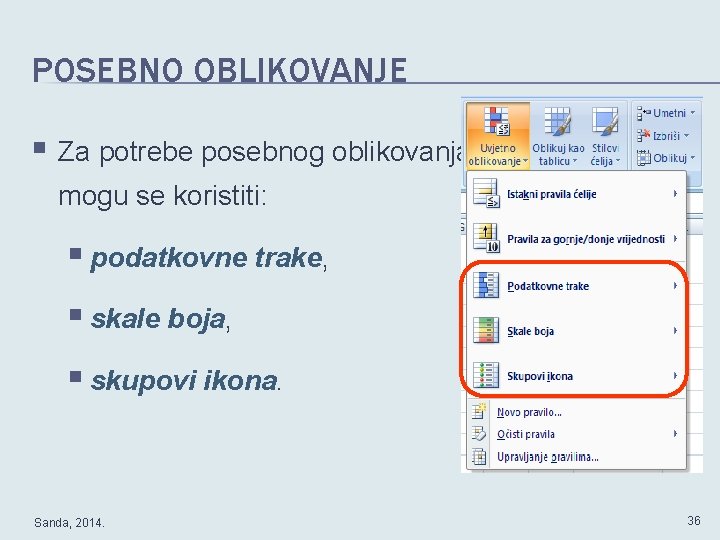 POSEBNO OBLIKOVANJE

Za potrebe posebnog oblikovanja mogu se koristiti:

podatkovne trake,

skale boja,

skupovi ikona.

Uvjetno oblikovanje

Oblikuj kao tablicu

Stilovi ćelija

Umetni

Izbriši

Oblikuj

Istakni pravila ćelije

Pravila za gornje/donje vrijednosti

Podatkovne trake

Skale boja

Skupovi ikona

Novo pravilo...

Očisti pravila

Upravljanje pravilima...

Sanda, 2014.

36